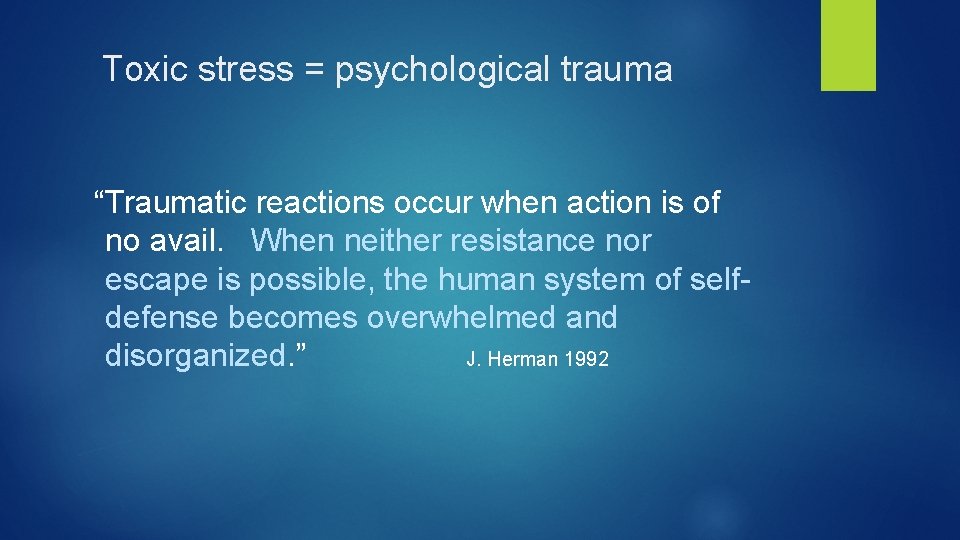 Toxic stress = psychological trauma

“Traumatic reactions occur when action is of no avail. When neither resistance nor escape is possible, the human system of self-defense becomes overwhelmed and disorganized.” J. Herman 1992